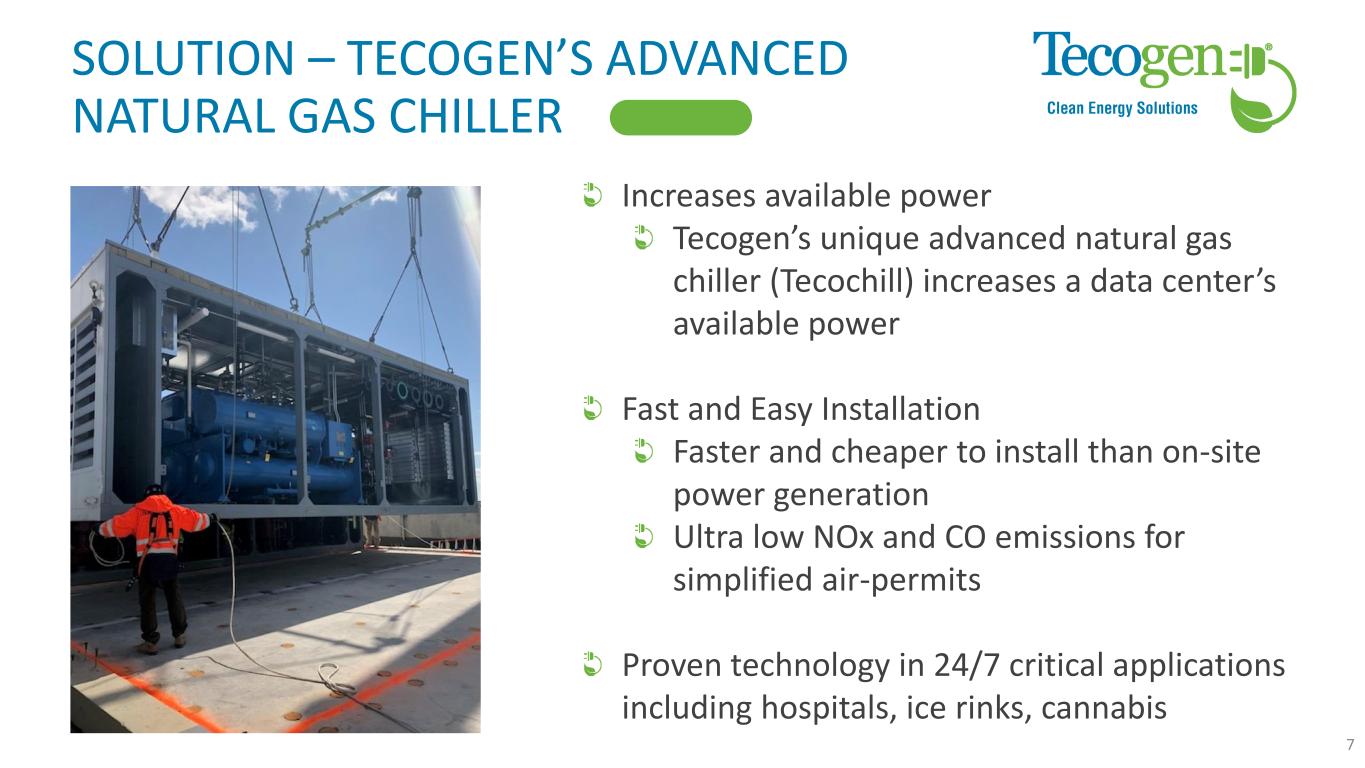 SOLUTION – TECOGEN'S ADVANCED NATURAL GAS CHILLER

Tecogen®
Clean Energy Solutions

Increases available power
Tecogen's unique advanced natural gas chiller (Tecochill) increases a data center's available power

Fast and Easy Installation
Faster and cheaper to install than on-site power generation
Ultra low NOx and CO emissions for simplified air-permits

Proven technology in 24/7 critical applications including hospitals, ice rinks, cannabis

7